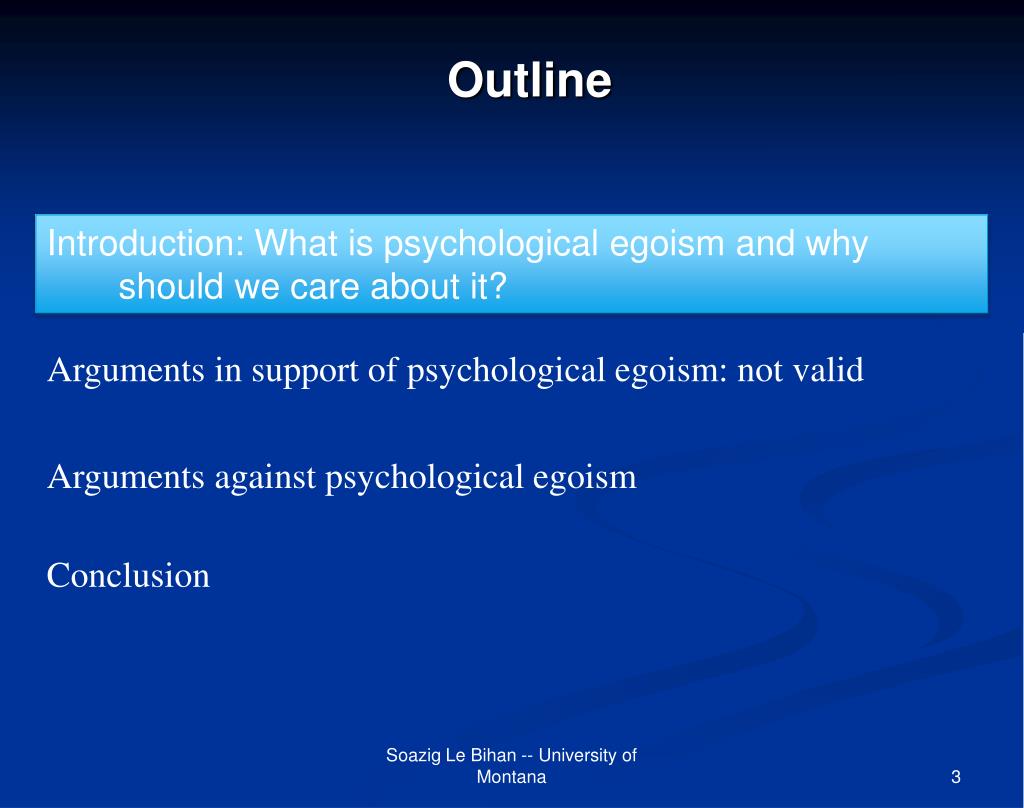 Outline

Introduction: What is psychological egoism and why should we care about it?

Arguments in support of psychological egoism: not valid

Arguments against psychological egoism

Conclusion

Soazig Le Bihan -- University of Montana

3